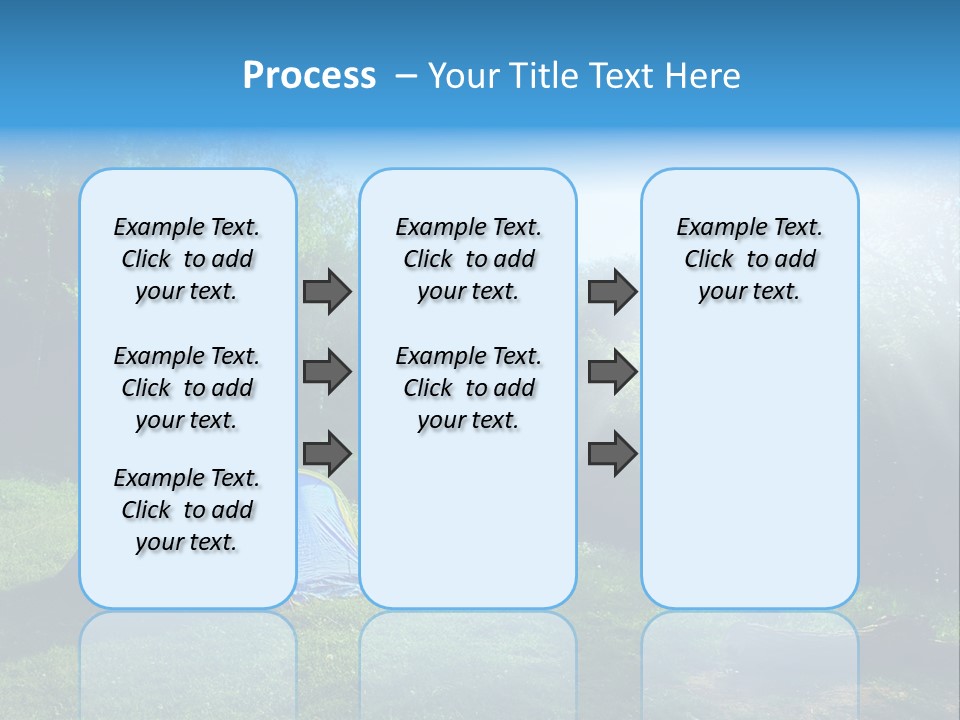 Process – Your Title Text Here

Example Text. Click to add your text.

Example Text. Click to add your text.

Example Text. Click to add your text.

Example Text. Click to add your text.

Example Text. Click to add your text.

Example Text. Click to add your text.